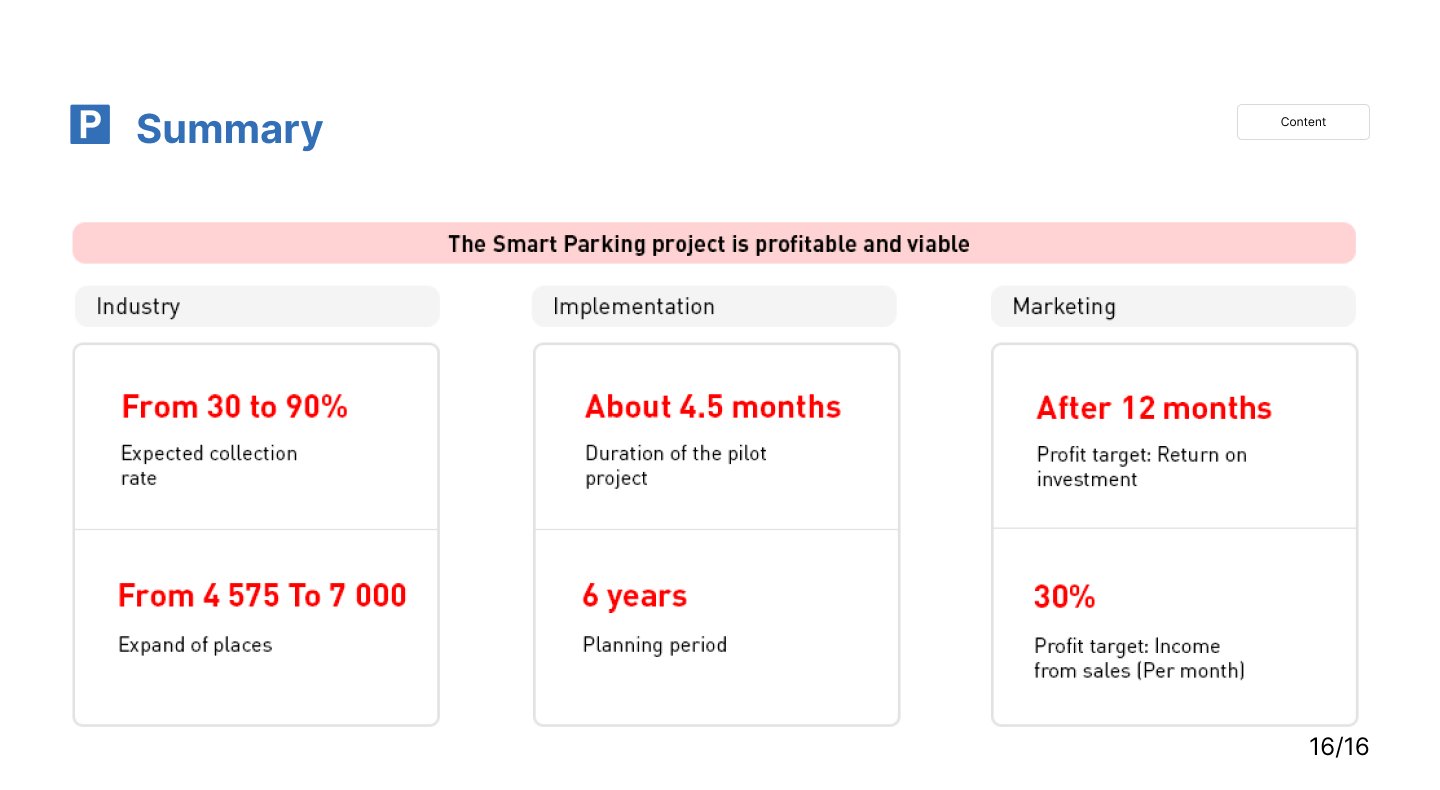 P Summary

Content

The Smart Parking project is profitable and viable

Industry

From 30 to 90%

Expected collection rate

From 4 575 To 7 000

Expand of places

Implementation

About 4.5 months

Duration of the pilot project

6 years

Planning period

Marketing

After 12 months

Profit target: Return on investment

30%

Profit target: Income from sales (Per month)

16/16